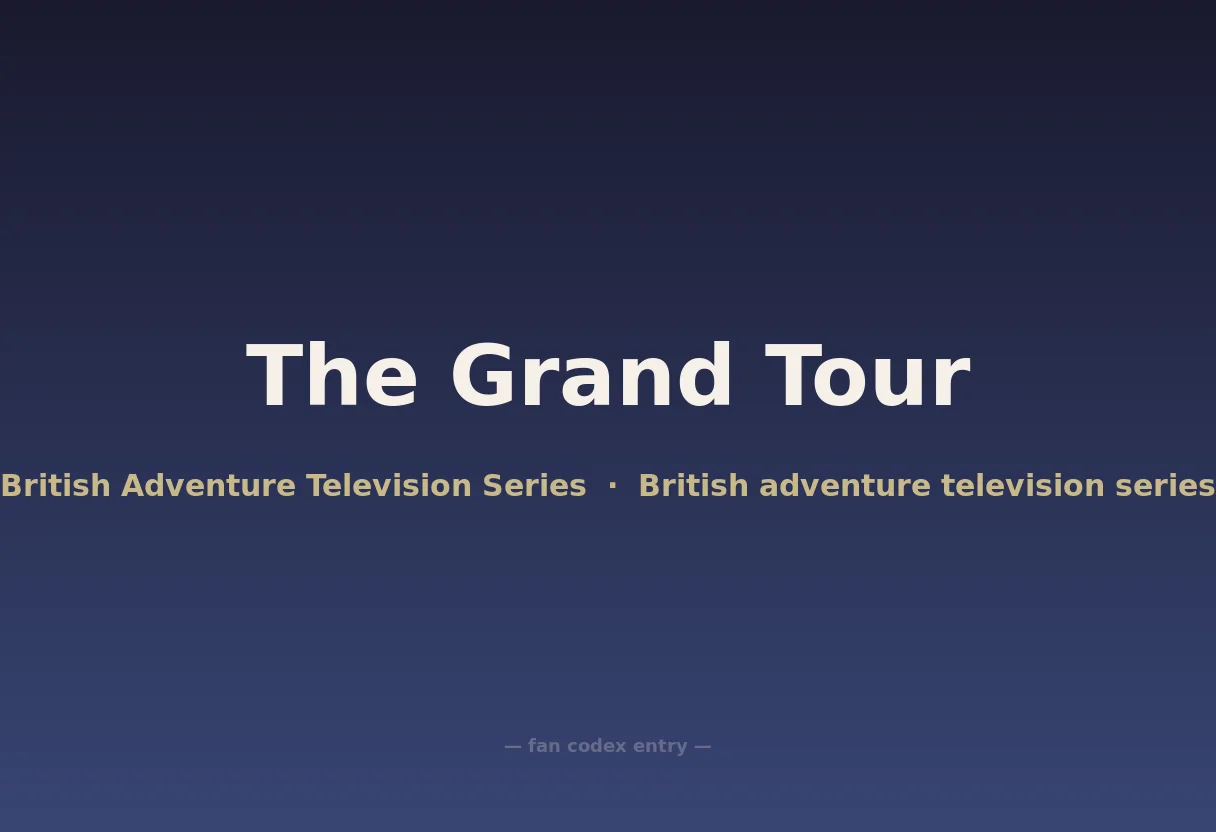 The Grand Tour

British Adventure Television Series · British adventure television series

— fan codex entry —